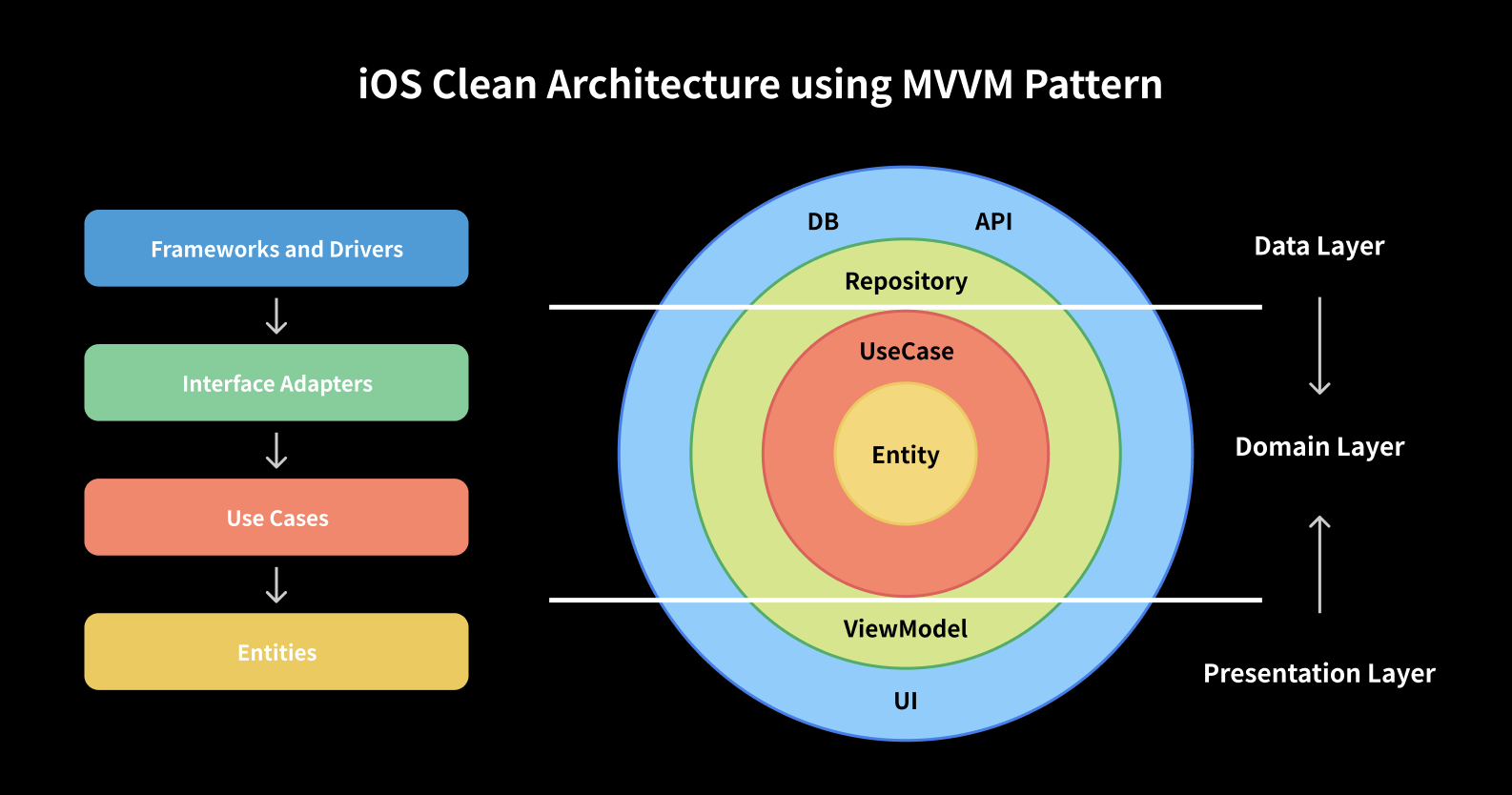 iOS Clean Architecture using MVVM Pattern

Frameworks and Drivers

Interface Adapters

Use Cases

Entities

DB

API

Repository

UseCase

Entity

ViewModel

UI

Data Layer

Domain Layer

Presentation Layer